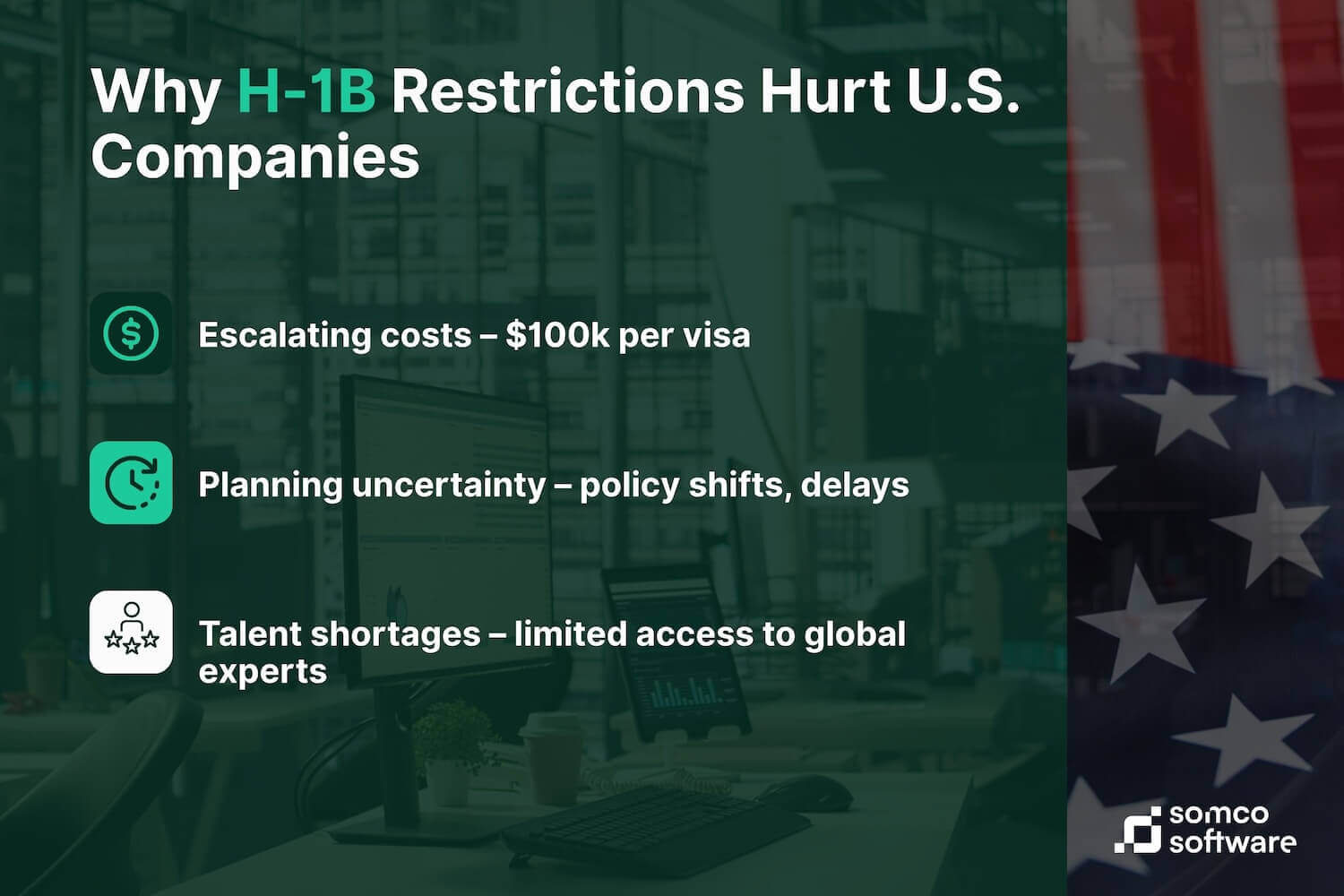 Why H-1B Restrictions Hurt U.S. Companies

Escalating costs – \$100k per visa

Planning uncertainty – policy shifts, delays

Talent shortages – limited access to global experts

somco software